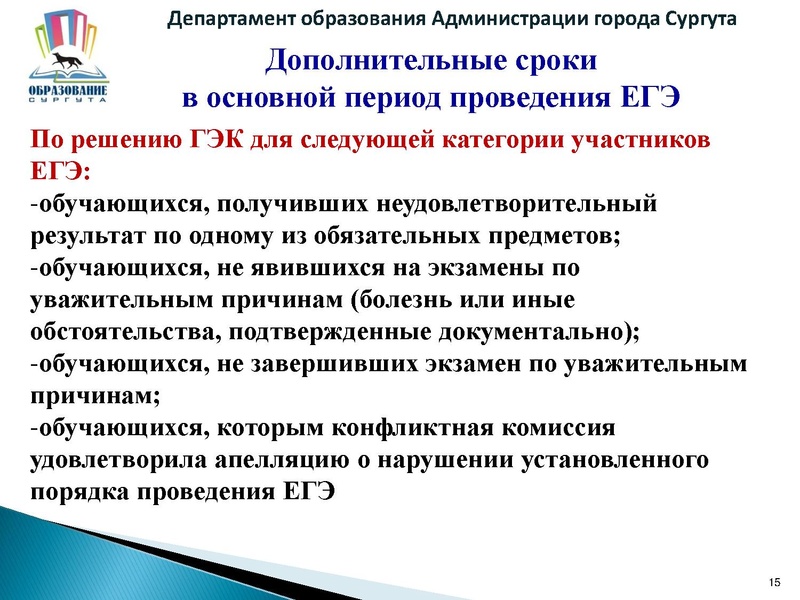 ОБРАЗОВАНИЕ
СУРГУТА

Департамент образования Администрации города Сургута

Дополнительные сроки
в основной период проведения ЕГЭ

По решению ГЭК для следующей категории участников ЕГЭ:
-обучающихся, получивших неудовлетворительный результат по одному из обязательных предметов;
-обучающихся, не явившихся на экзамены по уважительным причинам (болезнь или иные обстоятельства, подтвержденные документально);
-обучающихся, не завершивших экзамен по уважительным причинам;
-обучающихся, которым конфликтная комиссия удовлетворила апелляцию о нарушении установленного порядка проведения ЕГЭ

15